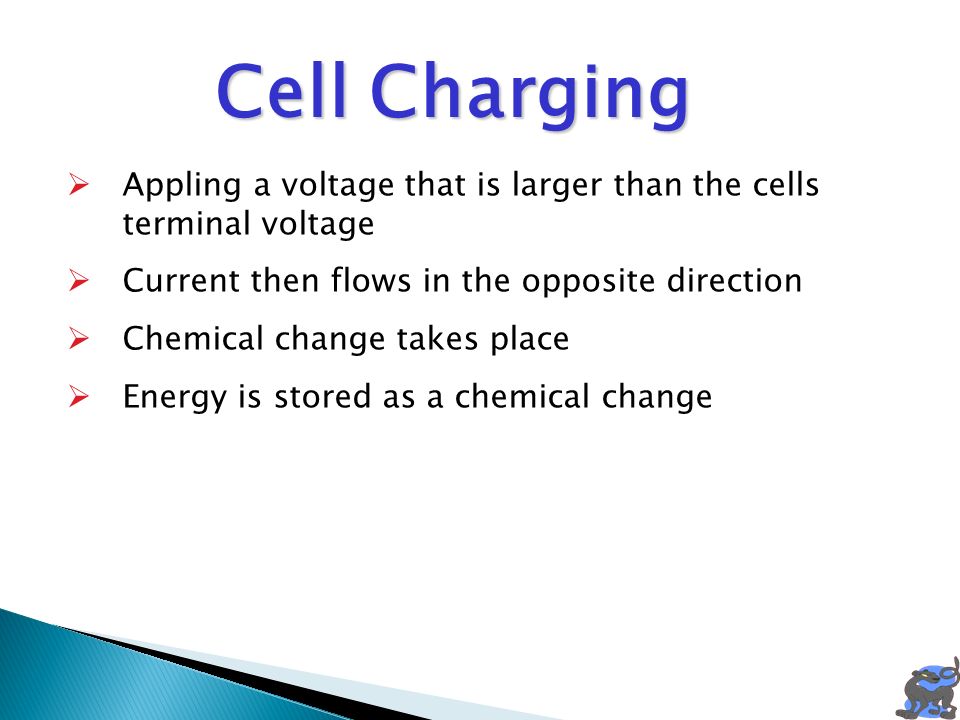 Cell Charging

➢ Appling a voltage that is larger than the cells terminal voltage

➢ Current then flows in the opposite direction

➢ Chemical change takes place

➢ Energy is stored as a chemical change